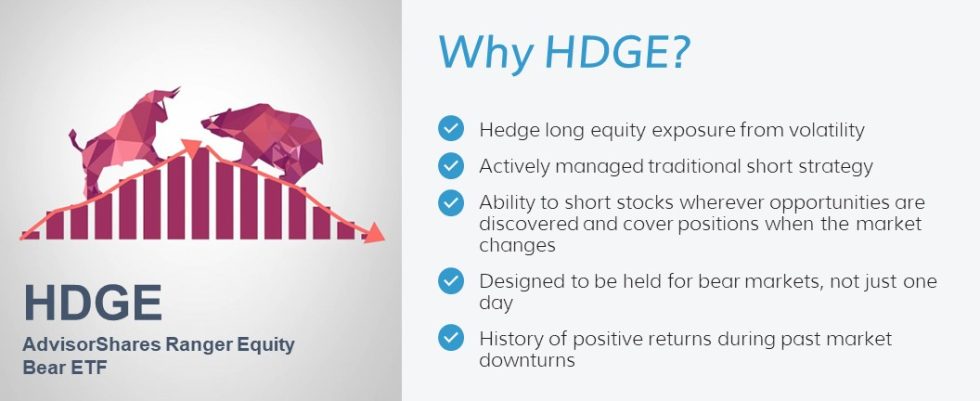 HDGE
AdvisorShares Ranger Equity Bear ETF

Why HDGE?

Hedge long equity exposure from volatility

Actively managed traditional short strategy

Ability to short stocks wherever opportunities are discovered and cover positions when the market changes

Designed to be held for bear markets, not just one day

History of positive returns during past market downturns